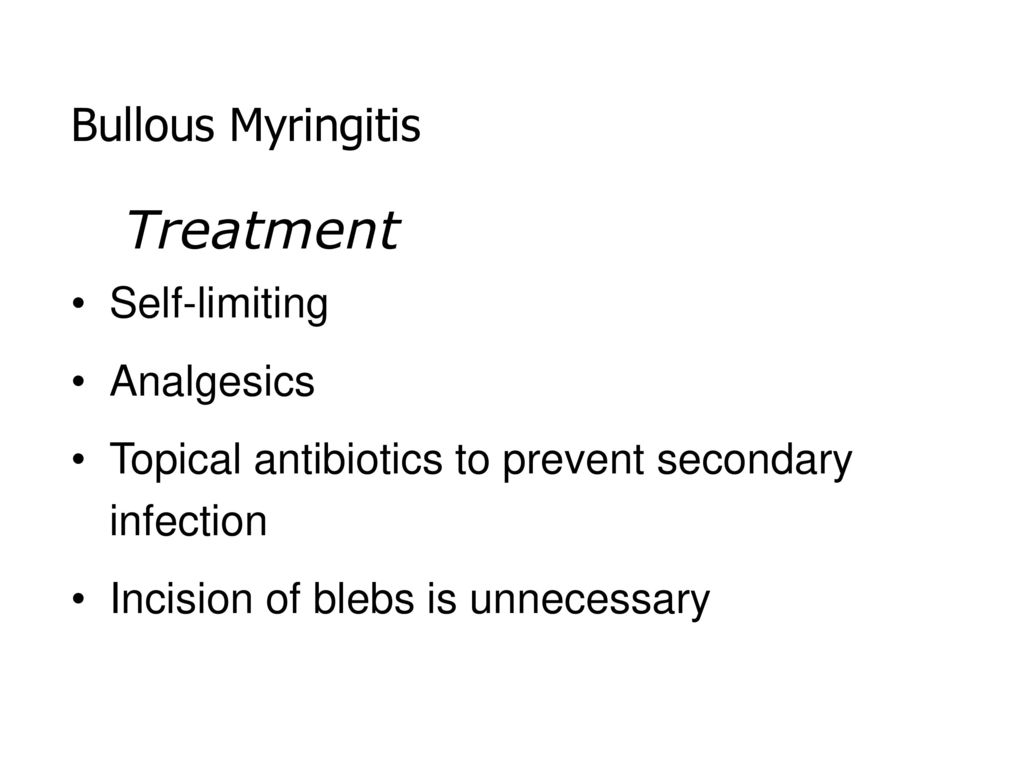 Bullous Myringitis

Treatment

• Self-limiting
• Analgesics
• Topical antibiotics to prevent secondary infection
• Incision of blebs is unnecessary